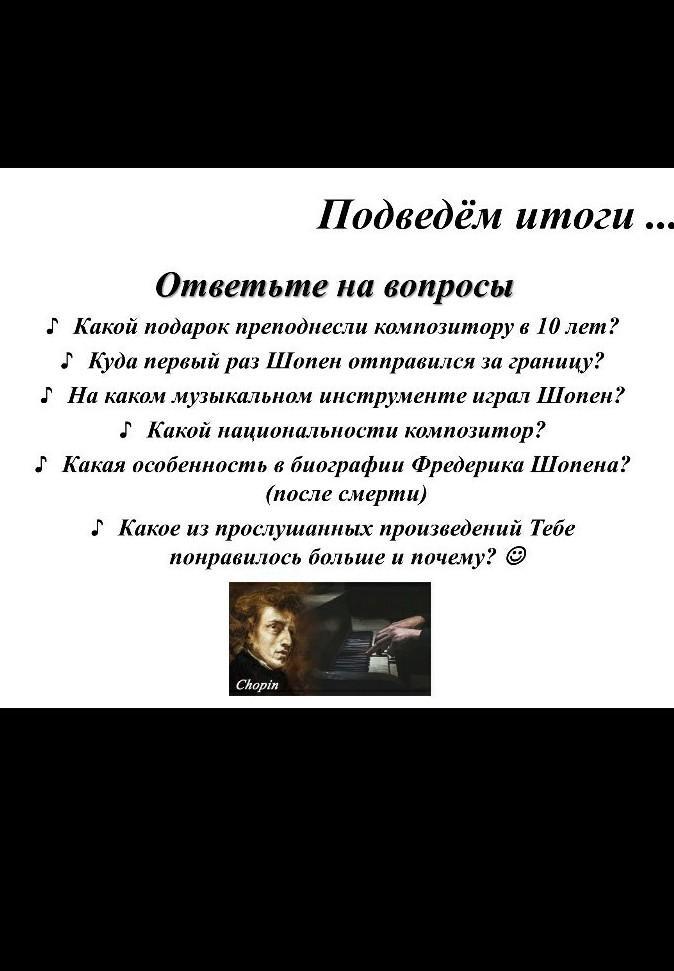 Подведём итоги ...

Ответьте на вопросы

♪ Какой подарок преподнесли композитору в 10 лет?

♪ Куда первый раз Шопен отправился за границу?

♪ На каком музыкальном инструменте играл Шопен?

♪ Какой национальности композитор?

♪ Какая особенность в биографии Фредерика Шопена? (после смерти)

♪ Какое из прослушанных произведений Тебе понравилось больше и почему? ☺

Chopin